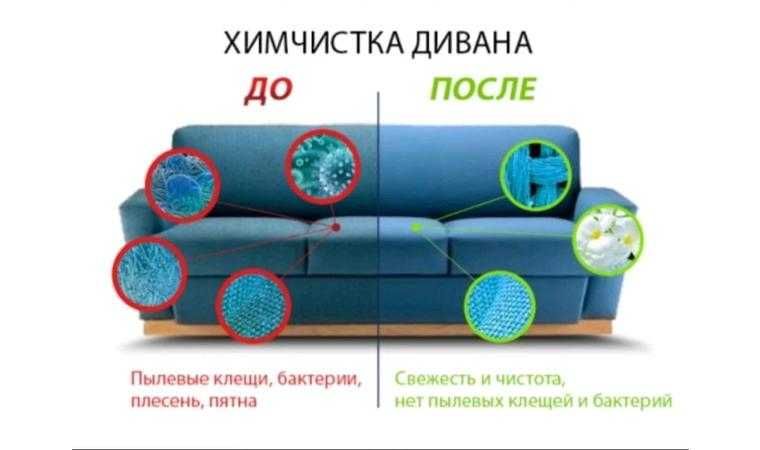 ХИМЧИСТКА ДИВАНА

ДО

ПОСЛЕ

Пылевые клещи, бактерии, плесень, пятна

Свежесть и чистота, нет пылевых клещей и бактерий